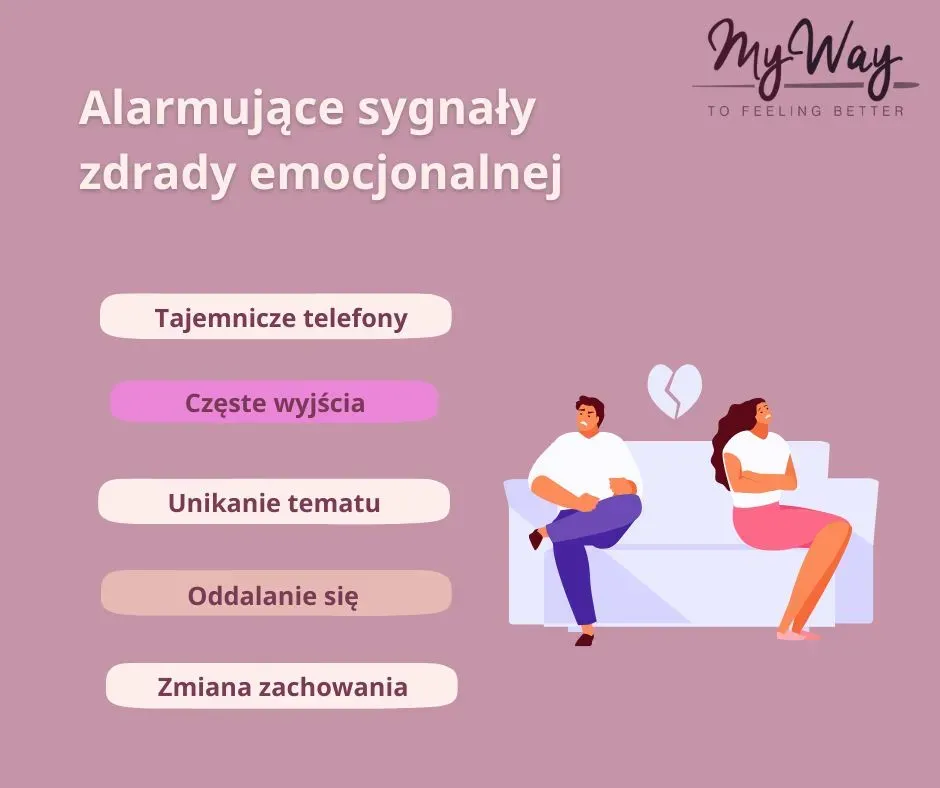 My Way
TO FEELING BETTER

Alarmujące sygnały zdrady emocjonalnej

Tajemnicze telefony

Częste wyjścia

Unikanie tematu

Oddalanie się

Zmiana zachowania